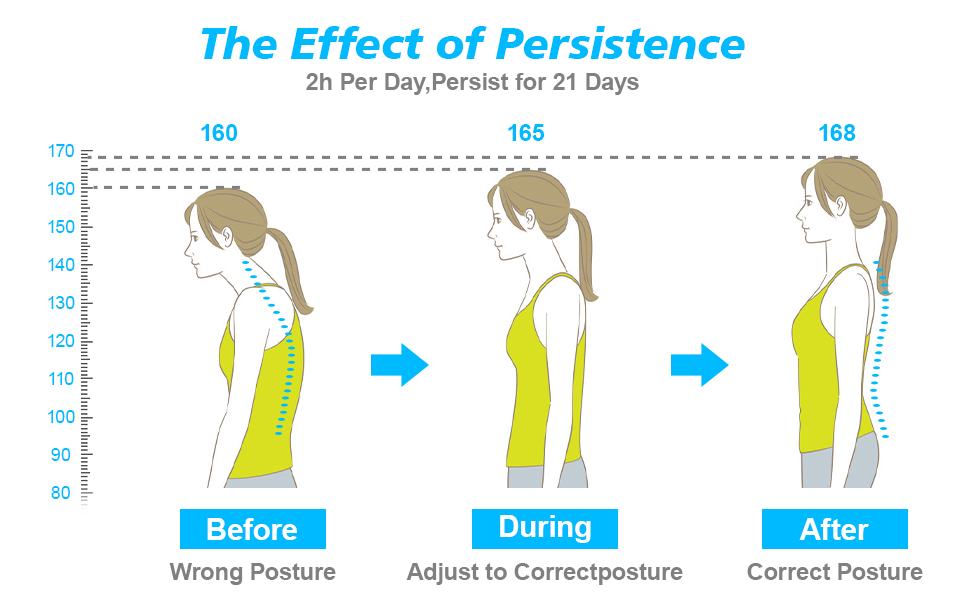 The Effect of Persistence

2h Per Day,Persist for 21 Days

160

165

168

170
160
150
140
130
120
110
100
90
80

Before

Wrong Posture

During

Adjust to Correctposture

After

Correct Posture